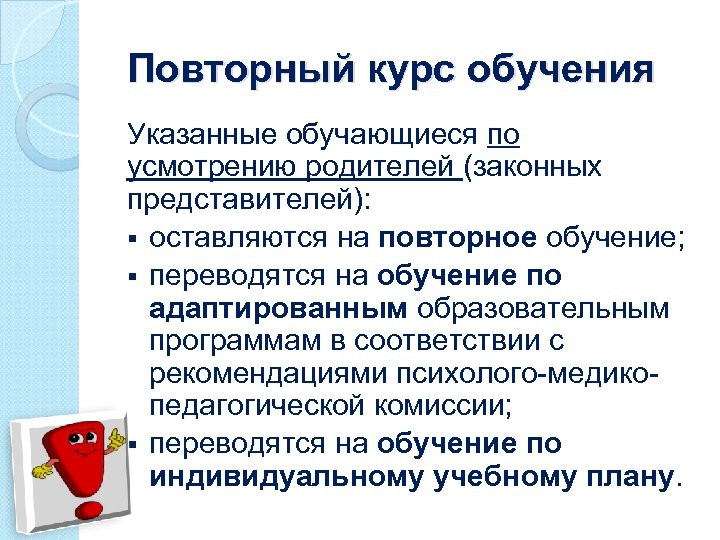 Повторный курс обучения

Указанные обучающиеся по усмотрению родителей (законных представителей):

▪ оставляются на повторное обучение;
▪ переводятся на обучение по адаптированным образовательным программам в соответствии с рекомендациями психолого-медико-педагогической комиссии;
▪ переводятся на обучение по индивидуальному учебному плану.